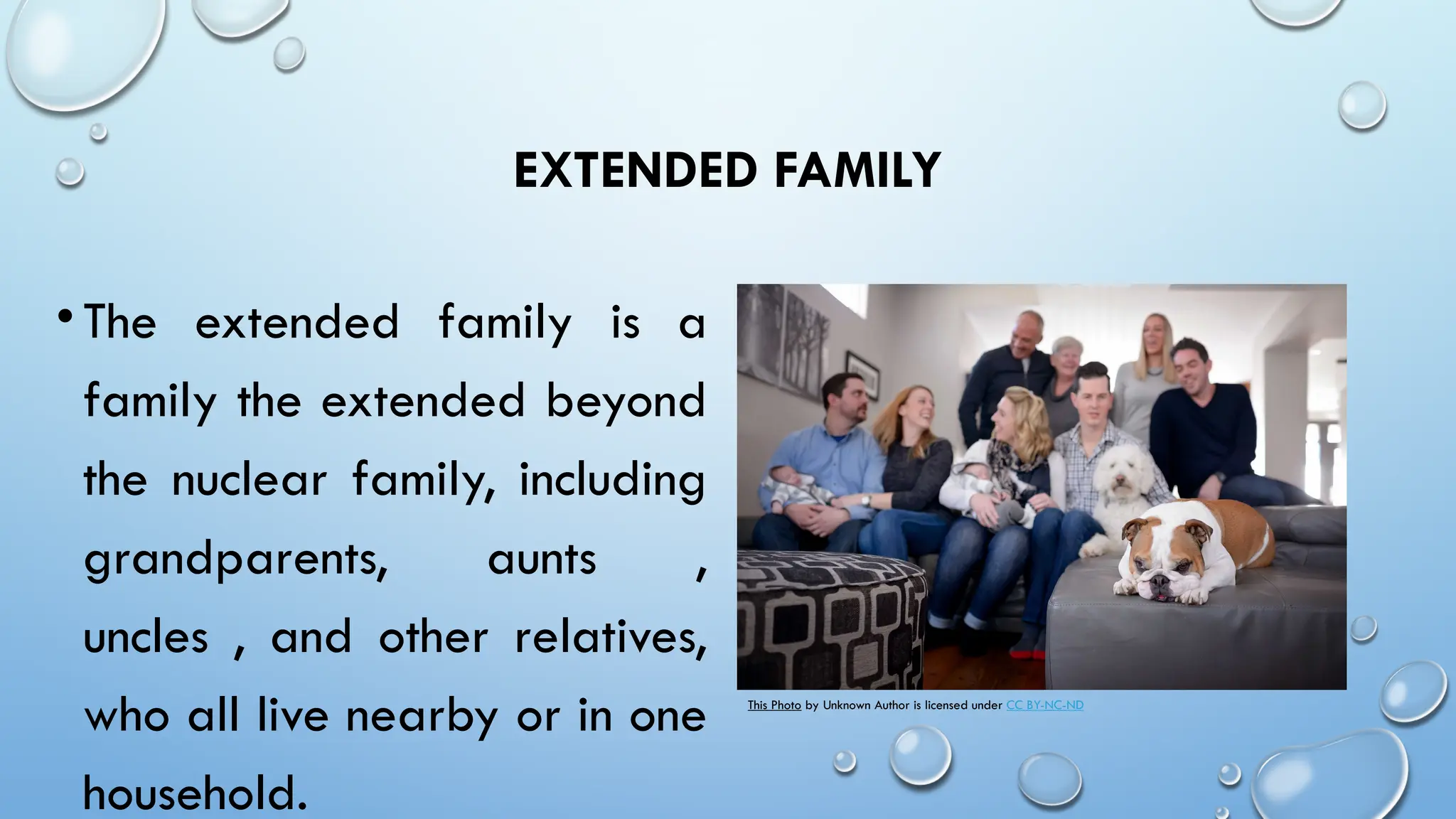 EXTENDED FAMILY

• The extended family is a family the extended beyond the nuclear family, including grandparents, aunts , uncles , and other relatives, who all live nearby or in one household.

This Photo by Unknown Author is licensed under CC BY-NC-ND